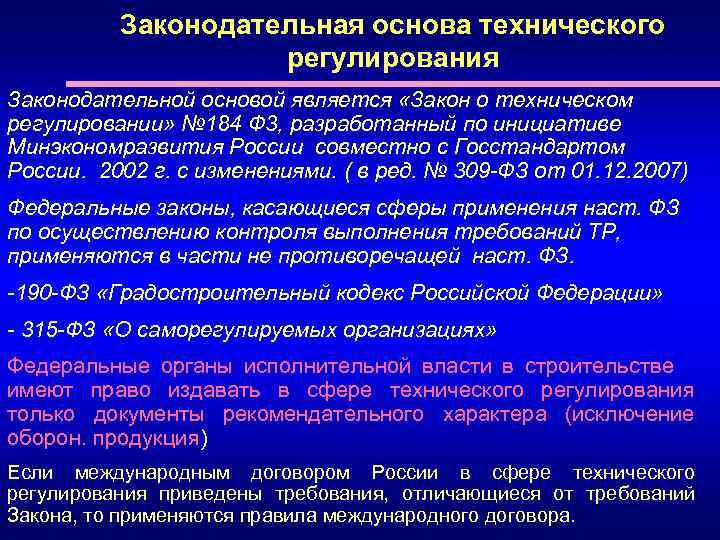 Законодательная основа технического регулирования

Законодательной основой является «Закон о техническом регулировании» №184 ФЗ, разработанный по инициативе Минэкономразвития России совместно с Госстандартом России. 2002 г. с изменениями. ( в ред. № 309-ФЗ от 01.12.2007)

Федеральные законы, касающиеся сферы применения наст. ФЗ по осуществлению контроля выполнения требований ТР, применяются в части не противоречащей наст. ФЗ.

-190-ФЗ «Градостроительный кодекс Российской Федерации»

- 315-ФЗ «О саморегулируемых организациях»

Федеральные органы исполнительной власти в строительстве имеют право издавать в сфере технического регулирования только документы рекомендательного характера (исключение оборон. продукция)

Если международным договором России в сфере технического регулирования приведены требования, отличающиеся от требований Закона, то применяются правила международного договора.